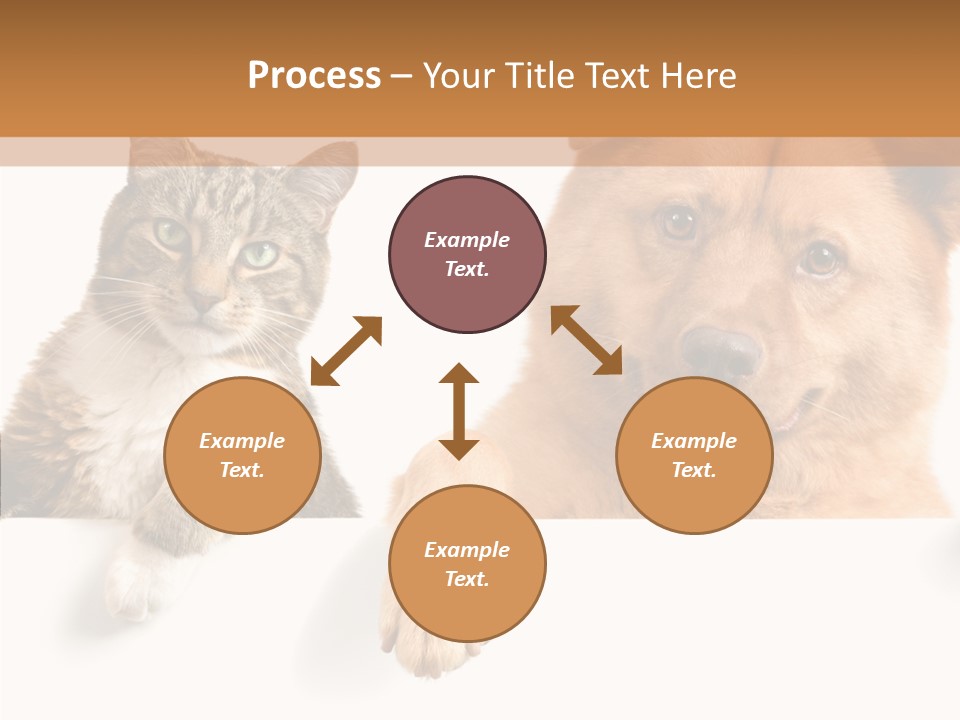 Process – Your Title Text Here

Example Text.

Example Text.

Example Text.

Example Text.